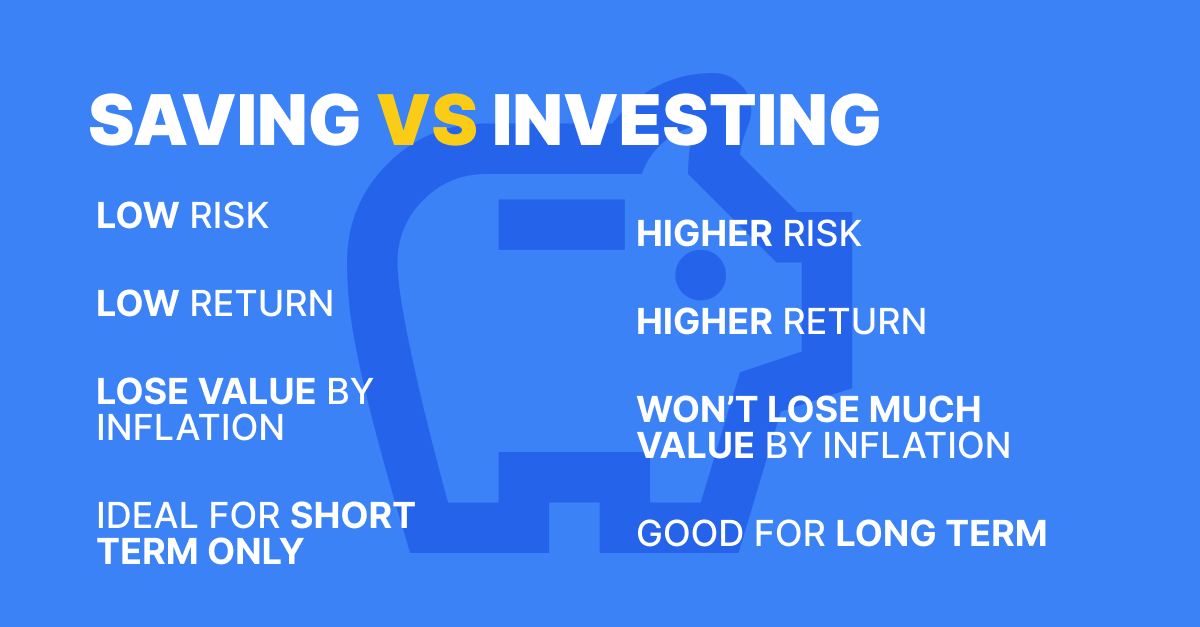 SAVING VS INVESTING

LOW RISK

LOW RETURN

LOSE VALUE BY INFLATION

IDEAL FOR SHORT TERM ONLY

HIGHER RISK

HIGHER RETURN

WON'T LOSE MUCH VALUE BY INFLATION

GOOD FOR LONG TERM